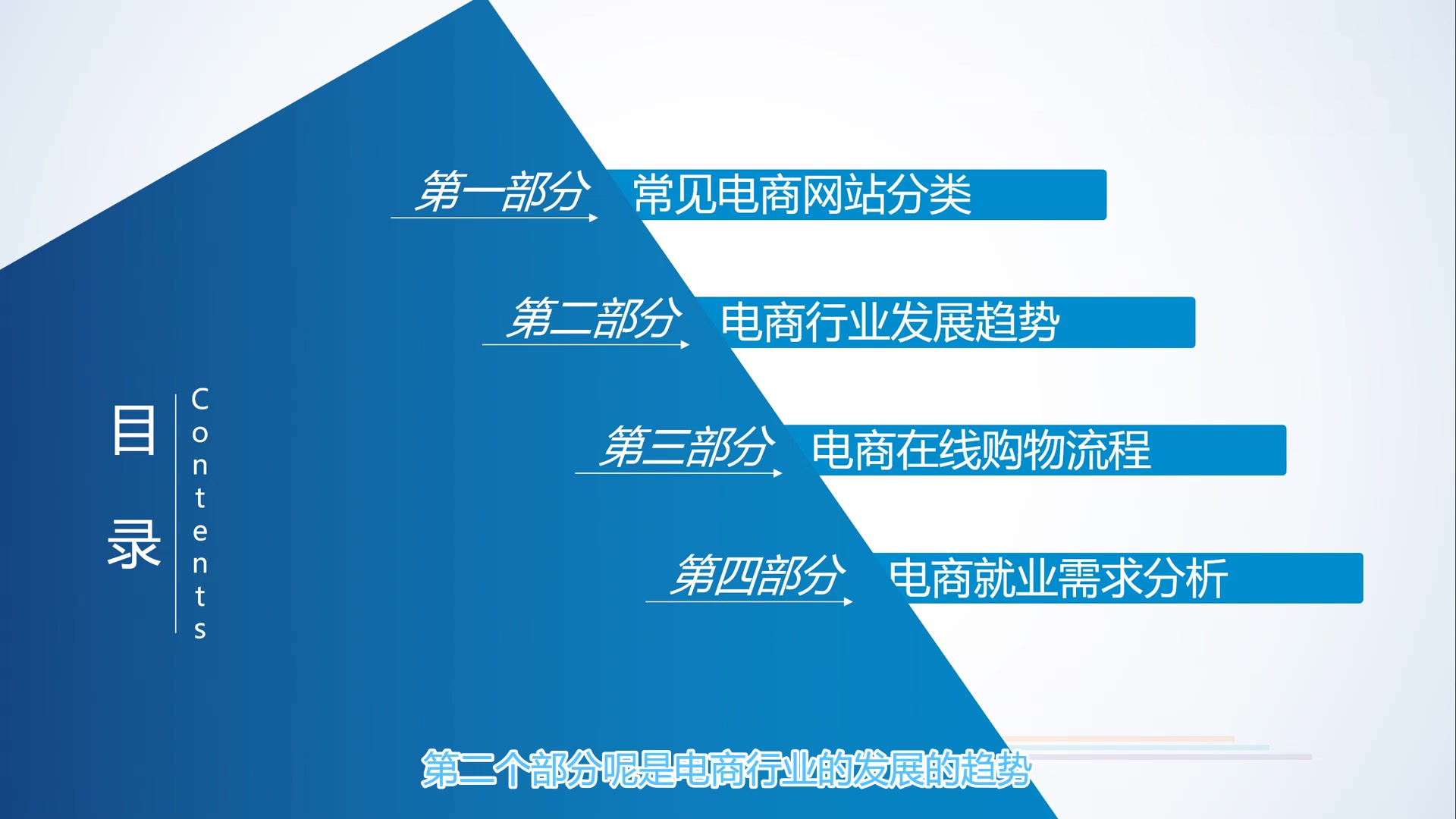 目录

Contents

第一部分 常见电商网站分类

第二部分 电商行业发展趋势

第三部分 电商在线购物流程

第四部分 电商就业需求分析

第二个部分呢是电商行业的发展的趋势